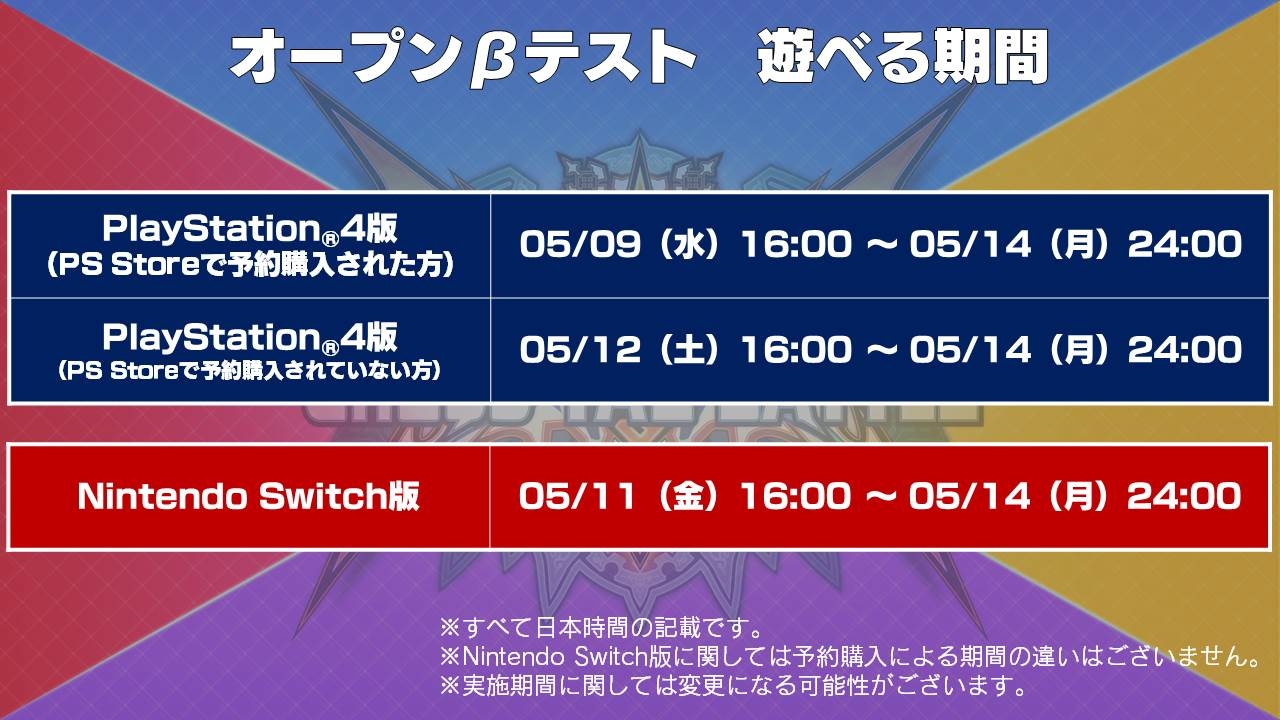 オープンβテスト　遊べる期間

| PlayStation®4版 (PS Storeで予約購入された方) | 05/09（水）16:00 ～ 05/14（月）24:00 |
|---|---|
| PlayStation®4版 (PS Storeで予約購入されていない方) | 05/12（土）16:00 ～ 05/14（月）24:00 |

| Nintendo Switch版 | 05/11（金）16:00 ～ 05/14（月）24:00 |
|---|---|

※すべて日本時間の記載です。
※Nintendo Switch版に関しては予約購入による期間の違いはございません。
※実施期間に関しては変更になる可能性がございます。